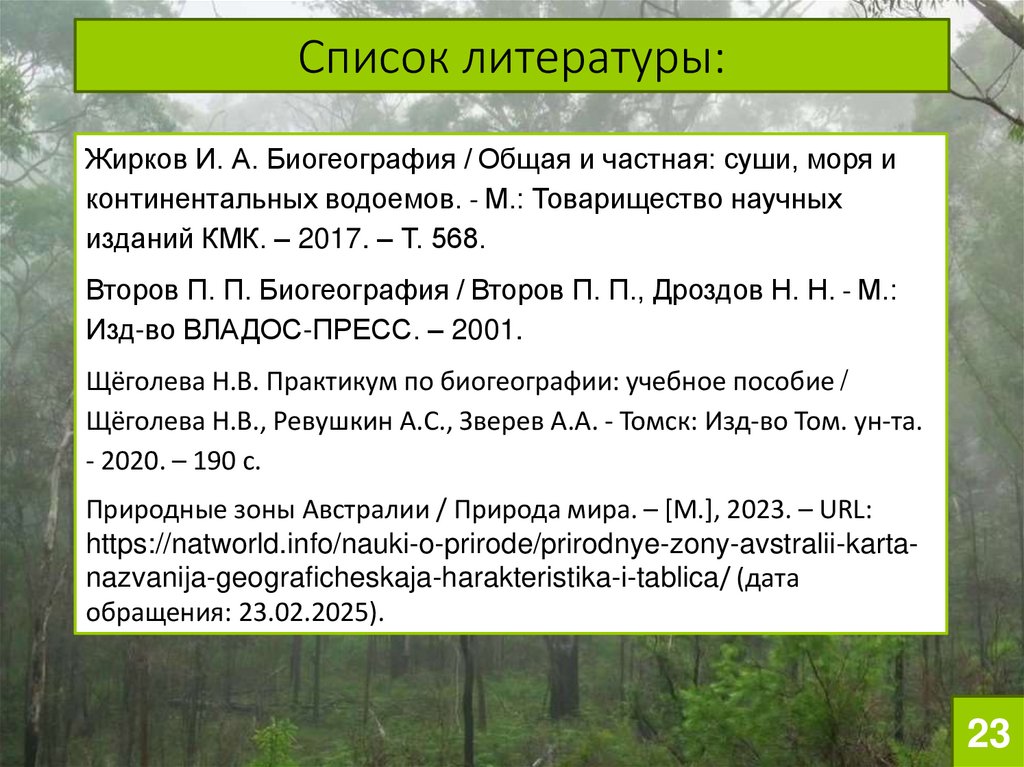 Список литературы:

Жирков И. А. Биогеография / Общая и частная: суши, моря и континентальных водоемов. - М.: Товарищество научных изданий КМК. – 2017. – Т. 568.

Второв П. П. Биогеография / Второв П. П., Дроздов Н. Н. - М.: Изд-во ВЛАДОС-ПРЕСС. – 2001.

Щёголева Н.В. Практикум по биогеографии: учебное пособие / Щёголева Н.В., Ревушкин А.С., Зверев А.А. - Томск: Изд-во Том. ун-та. - 2020. – 190 с.

Природные зоны Австралии / Природа мира. – [М.], 2023. – URL: https://natworld.info/nauki-o-prirode/prirodnye-zony-avstralii-karta-nazvanija-geograficheskaja-harakteristika-i-tablica/ (дата обращения: 23.02.2025).

23